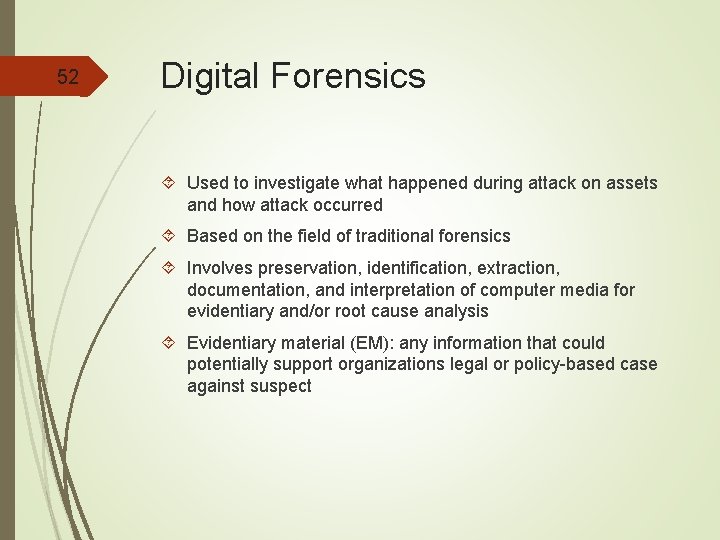 52

Digital Forensics

Used to investigate what happened during attack on assets and how attack occurred

Based on the field of traditional forensics

Involves preservation, identification, extraction, documentation, and interpretation of computer media for evidentiary and/or root cause analysis

Evidentiary material (EM): any information that could potentially support organizations legal or policy-based case against suspect